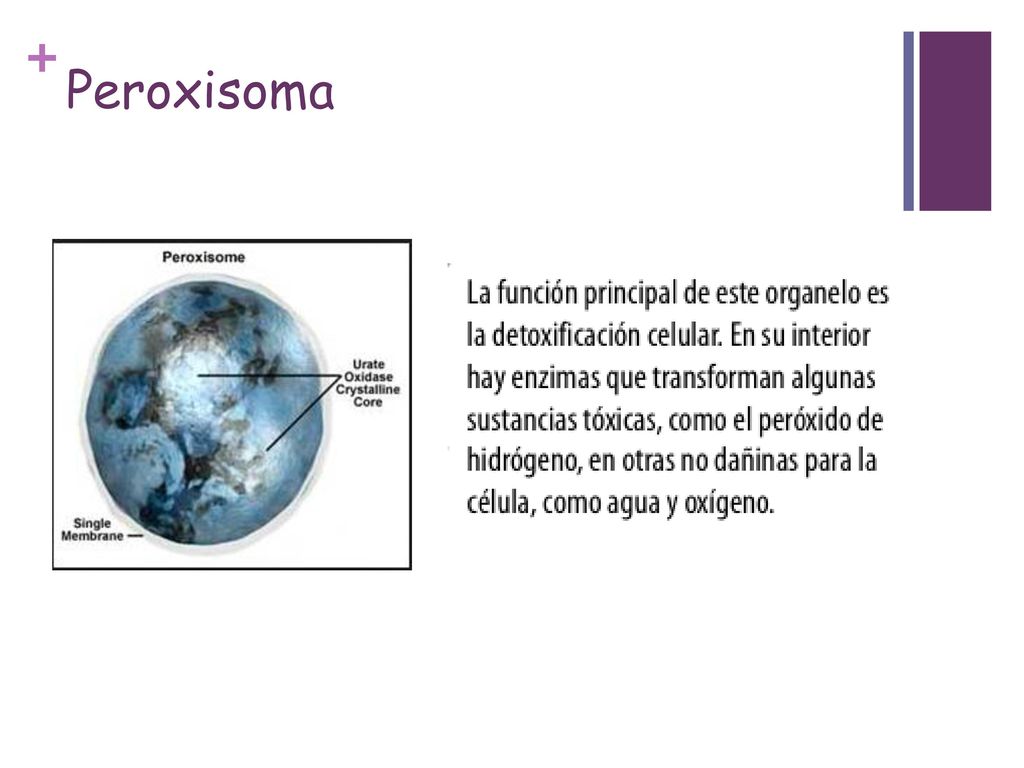 + Peroxisoma

Peroxisome

Urate Oxidase Crystalline Core

Single Membrane

La función principal de este organelo es la detoxificación celular. En su interior hay enzimas que transforman algunas sustancias tóxicas, como el peróxido de hidrógeno, en otras no dañinas para la célula, como agua y oxígeno.